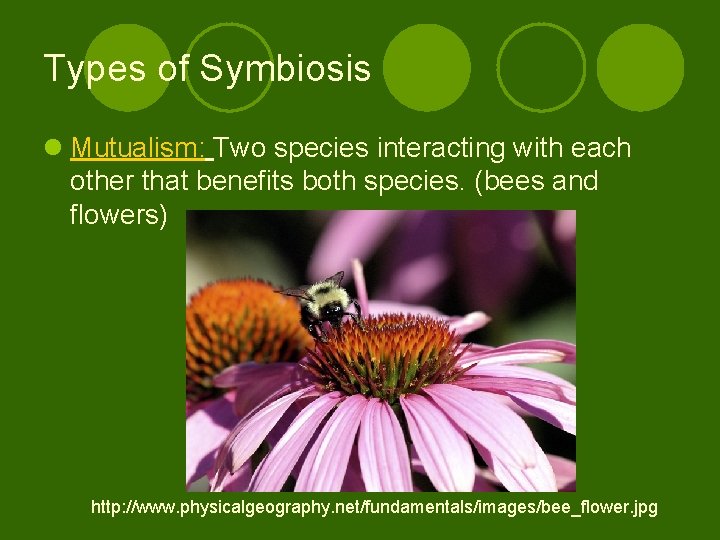 Types of Symbiosis

Mutualism: Two species interacting with each other that benefits both species. (bees and flowers)

http://www.physicalgeography.net/fundamentals/images/bee_flower.jpg